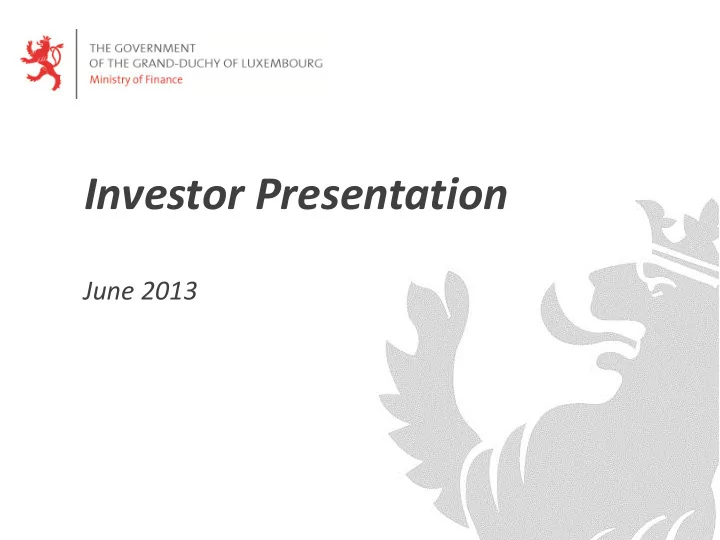 THE GOVERNMENT
OF THE GRAND-DUCHY OF LUXEMBOURG
Ministry of Finance

Investor Presentation

June 2013